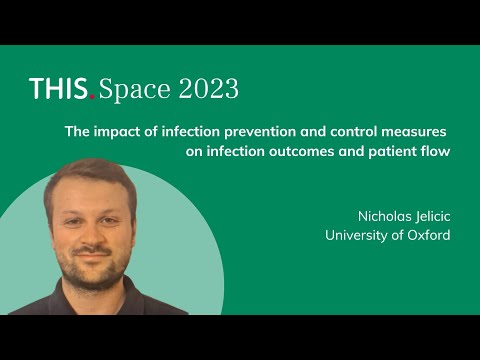 THIS.Space 2023

The impact of infection prevention and control measures on infection outcomes and patient flow

Nicholas Jelicic
University of Oxford